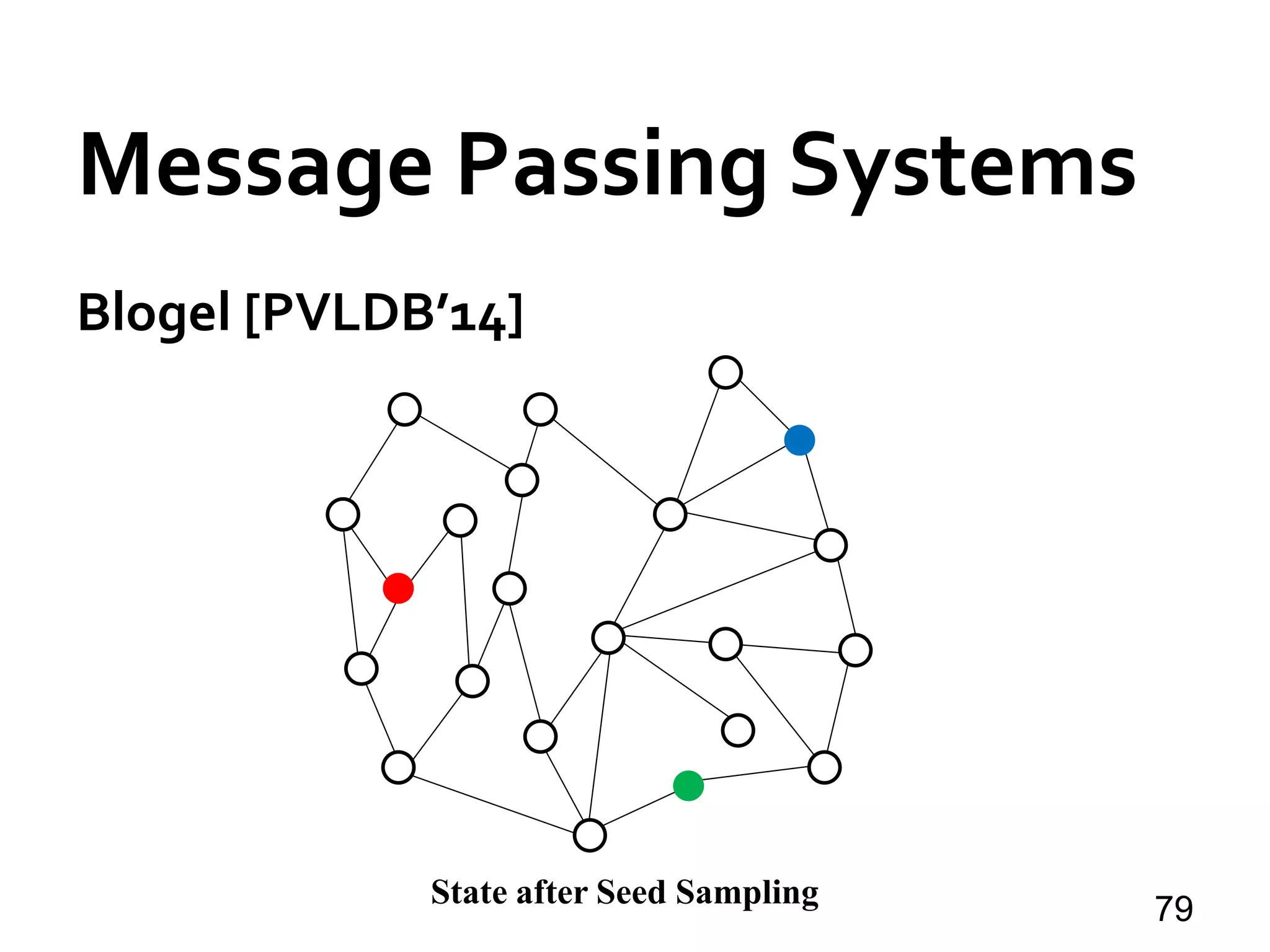 Message Passing Systems

Blogel [PVLDB'14]

State after Seed Sampling

79